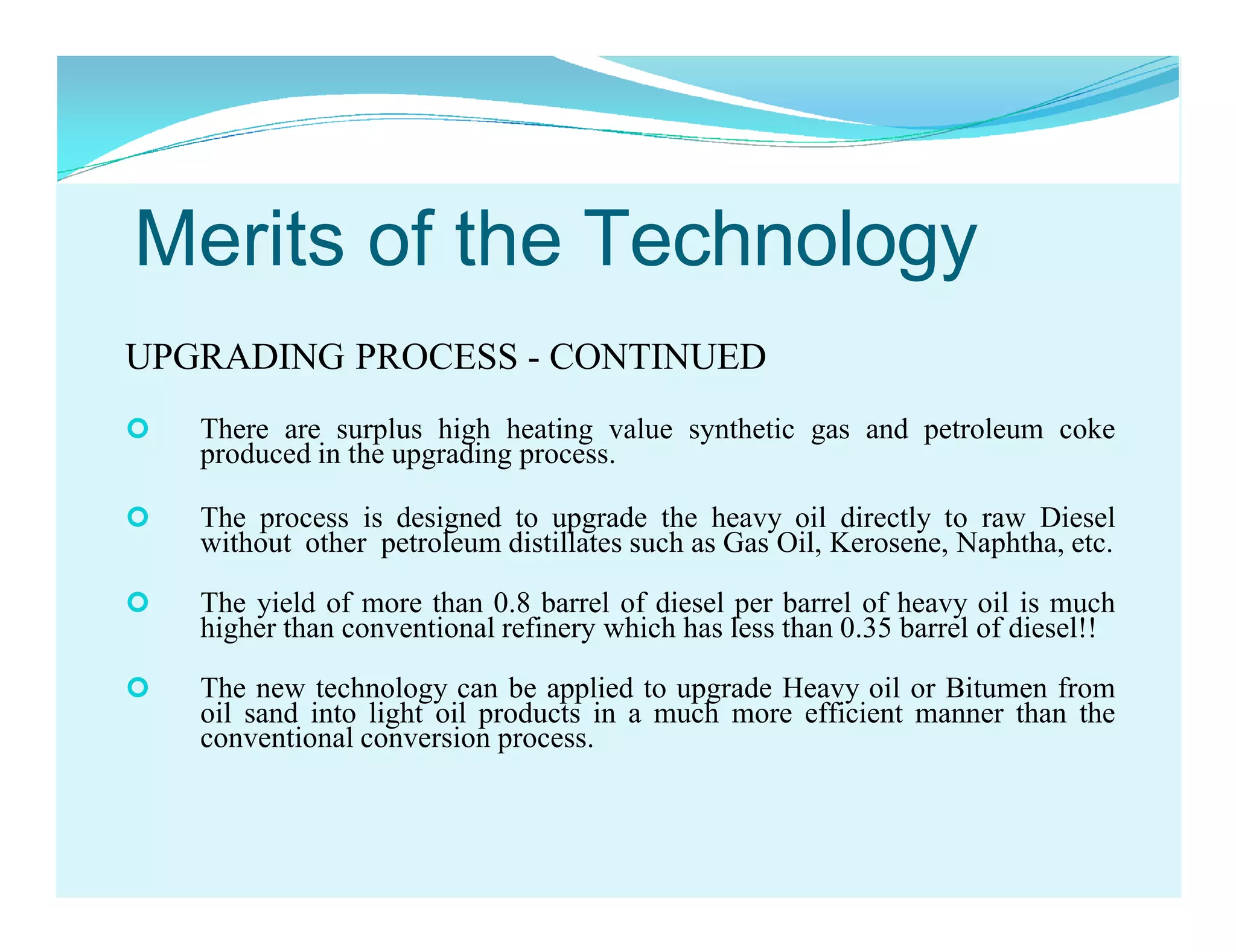 Merits of the Technology

UPGRADING PROCESS - CONTINUED

There are surplus high heating value synthetic gas and petroleum coke produced in the upgrading process.

The process is designed to upgrade the heavy oil directly to raw Diesel without other petroleum distillates such as Gas Oil, Kerosene, Naphtha, etc.

The yield of more than 0.8 barrel of diesel per barrel of heavy oil is much higher than conventional refinery which has less than 0.35 barrel of diesel!!

The new technology can be applied to upgrade Heavy oil or Bitumen from oil sand into light oil products in a much more efficient manner than the conventional conversion process.